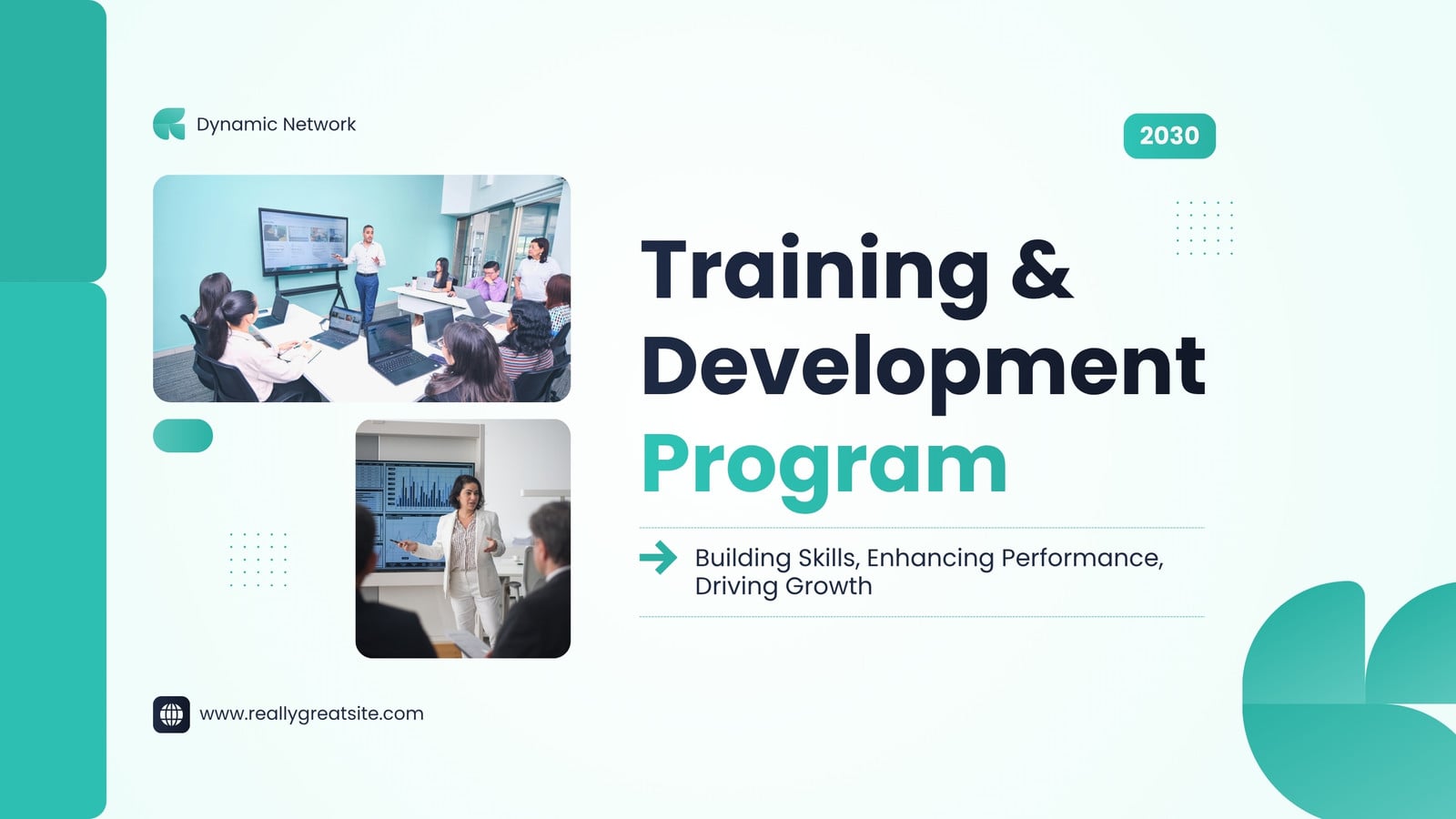 Dynamic Network

2030

Training & Development Program

Building Skills, Enhancing Performance, Driving Growth

www.reallygreatsite.com